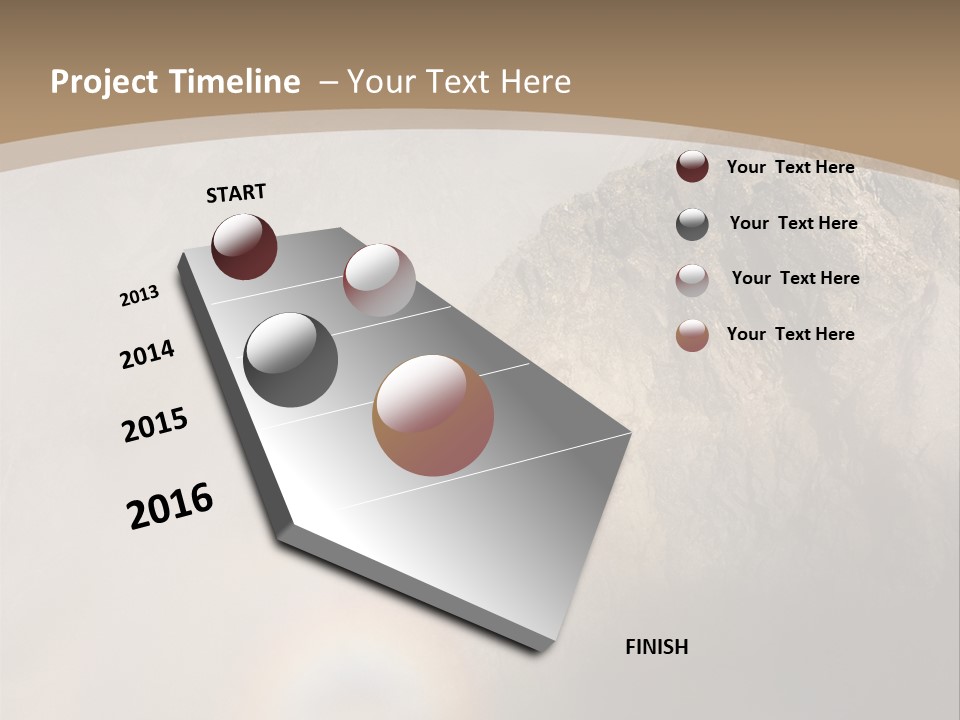 Project Timeline – Your Text Here

START

2013

2014

2015

2016

FINISH

Your Text Here

Your Text Here

Your Text Here

Your Text Here